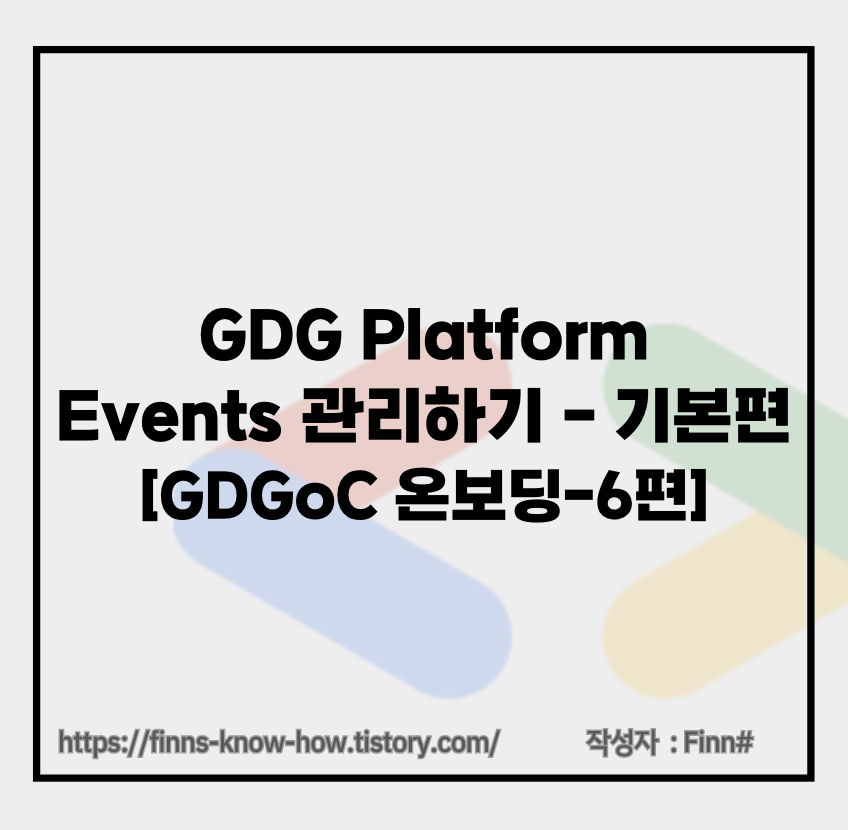 GDG Platform
Events 관리하기 - 기본편
[GDGoC 온보딩-6편]

https://finns-know-how.tistory.com/ 작성자 : Finn#